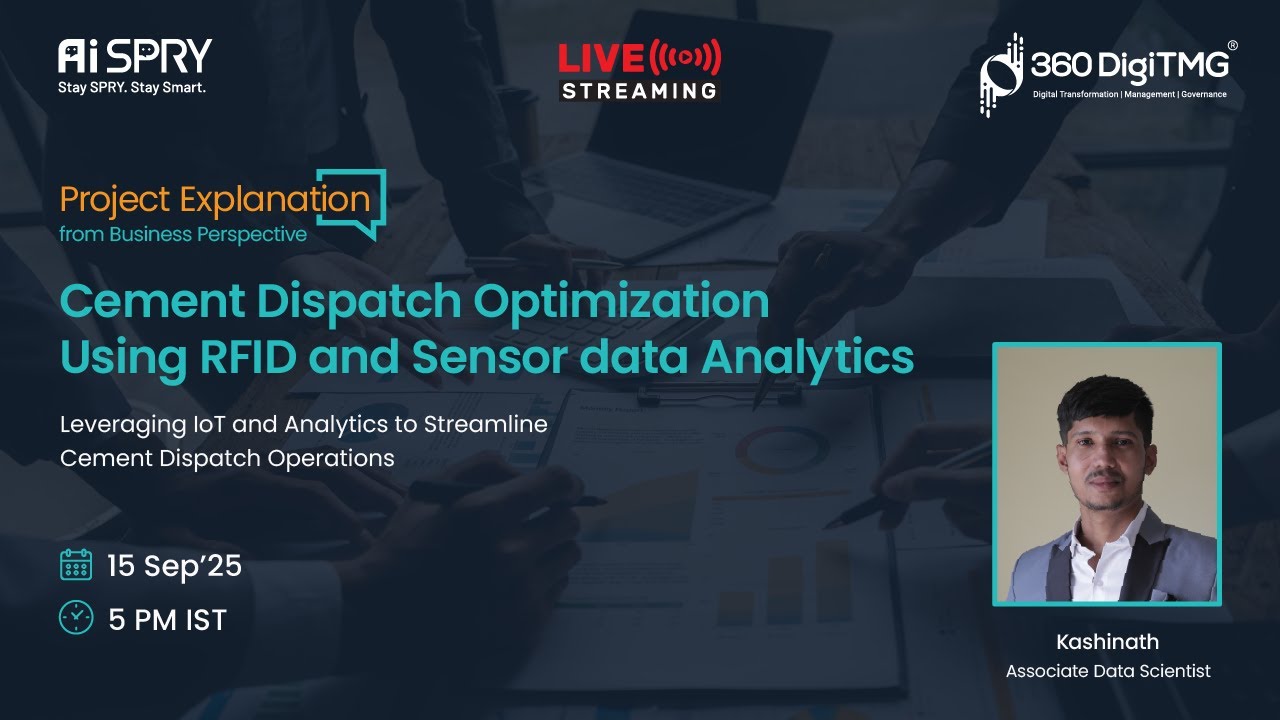 Ai SPRY
Stay SPRY. Stay Smart.

LIVE
STREAMING

360 DigiTMG®
Digital Transformation | Management | Governance

Project Explanation
from Business Perspective

Cement Dispatch Optimization Using RFID and Sensor data Analytics

Leveraging IoT and Analytics to Streamline Cement Dispatch Operations

15 Sep'25

5 PM IST

Kashinath
Associate Data Scientist